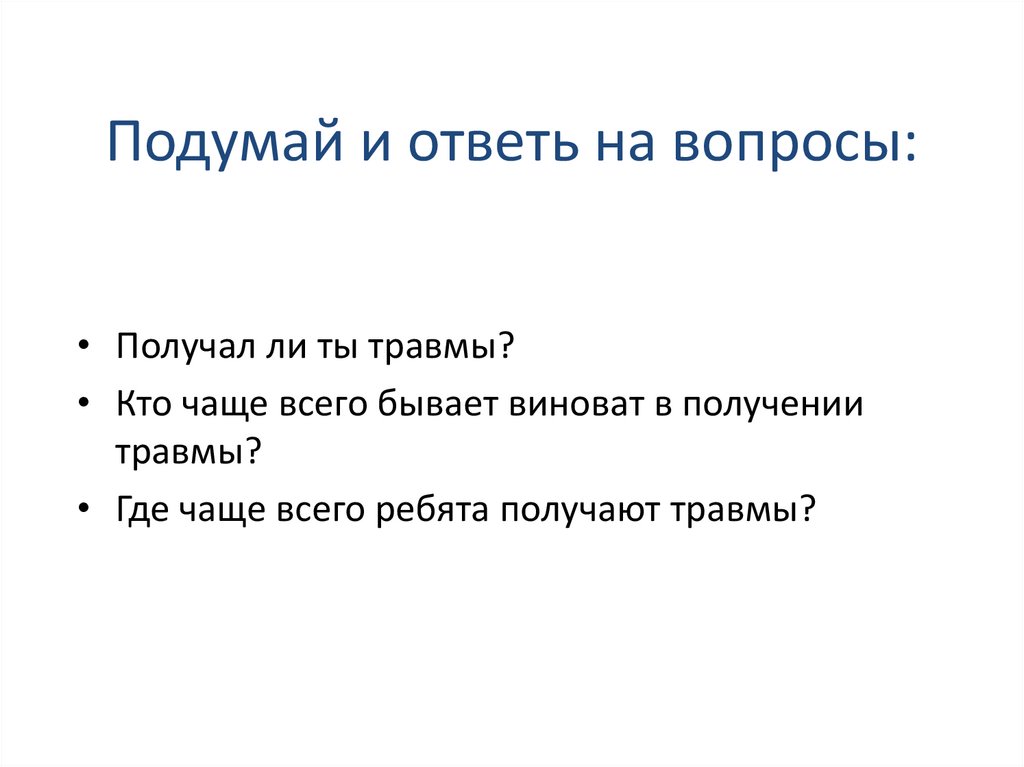 Подумай и ответь на вопросы:

• Получал ли ты травмы?
• Кто чаще всего бывает виноват в получении травмы?
• Где чаще всего ребята получают травмы?